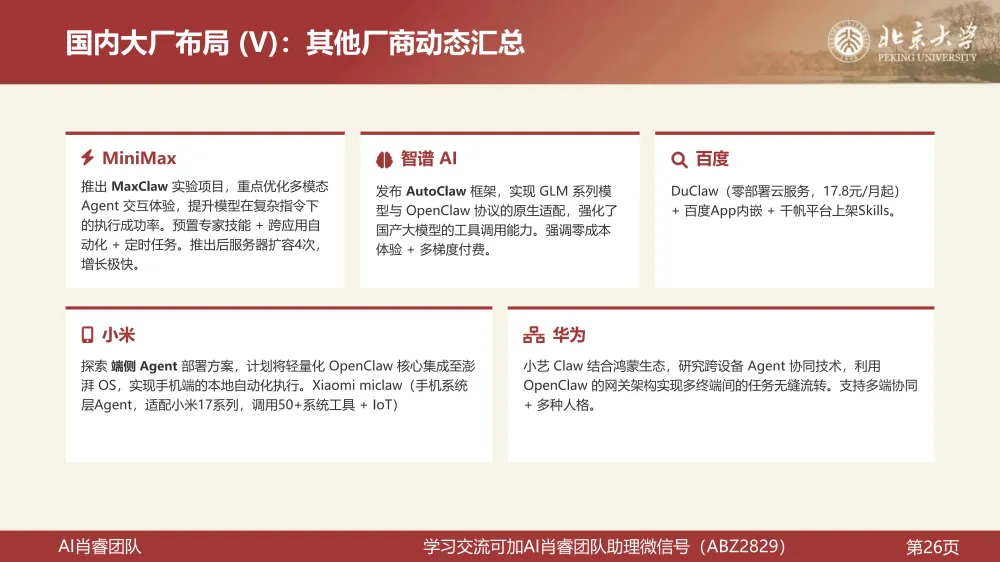 国内大厂布局 (V)：其他厂商动态汇总

北京大学
PEKING UNIVERSITY

MiniMax

推出 MaxClaw 实验项目，重点优化多模态 Agent 交互体验，提升模型在复杂指令下的执行成功率。预置专家技能 + 跨应用自动化 + 定时任务。推出后服务器扩容4次，增长极快。

智谱 AI

发布 AutoClaw 框架，实现 GLM 系列模型与 OpenClaw 协议的原生适配，强化了国产大模型的工具调用能力。强调零成本体验 + 多梯度付费。

百度

DuClaw（零部署云服务，17.8元/月起）+ 百度App内嵌 + 千帆平台上架Skills。

小米

探索 端侧 Agent 部署方案，计划将轻量化 OpenClaw 核心集成至澎湃 OS，实现手机端的本地自动化执行。Xiaomi miclaw（手机系统层Agent，适配小米17系列，调用50+系统工具 + IoT）

华为

小艺 Claw 结合鸿蒙生态，研究跨设备 Agent 协同技术，利用 OpenClaw 的网关架构实现多终端间的任务无缝流转。支持多端协同 + 多种人格。

AI肖睿团队

学习交流可加AI肖睿团队助理微信号（ABZ2829）

第26页